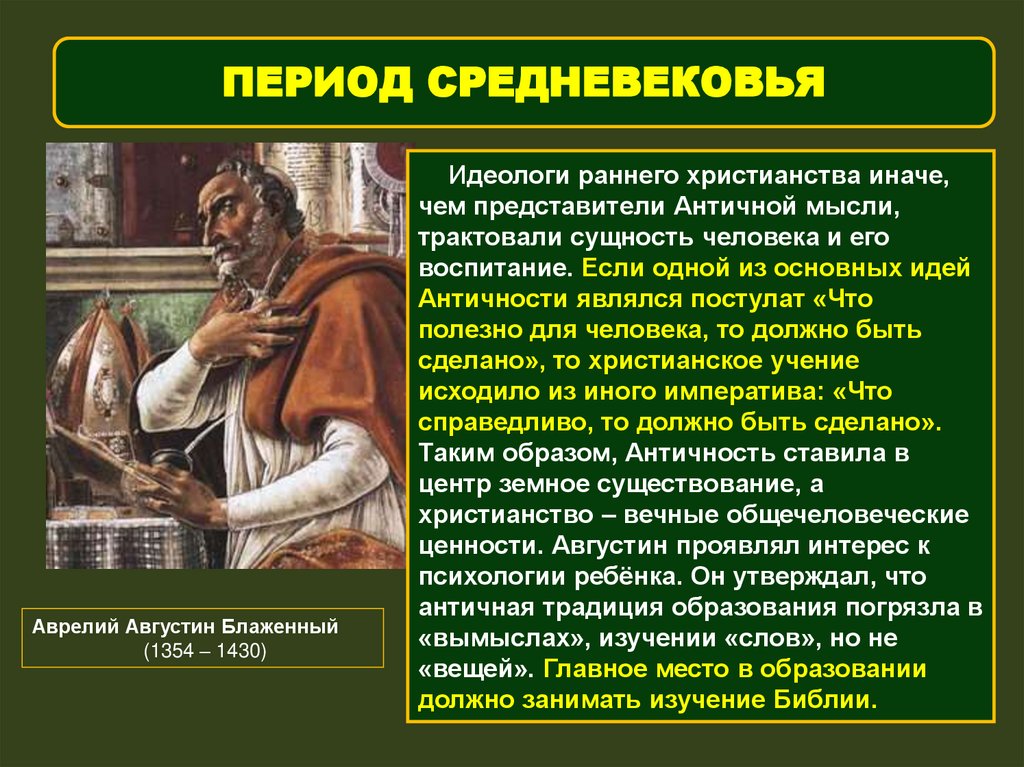 ПЕРИОД СРЕДНЕВЕКОВЬЯ

Идеологи раннего христианства иначе, чем представители Античной мысли, трактовали сущность человека и его воспитание. Если одной из основных идей Античности являлся постулат «Что полезно для человека, то должно быть сделано», то христианское учение исходило из иного императива: «Что справедливо, то должно быть сделано». Таким образом, Античность ставила в центр земное существование, а христианство – вечные общечеловеческие ценности. Августин проявлял интерес к психологии ребёнка. Он утверждал, что античная традиция образования погрязла в «вымыслах», изучении «слов», но не «вещей». Главное место в образовании должно занимать изучение Библии.

Аврелий Августин Блаженный
(1354 – 1430)